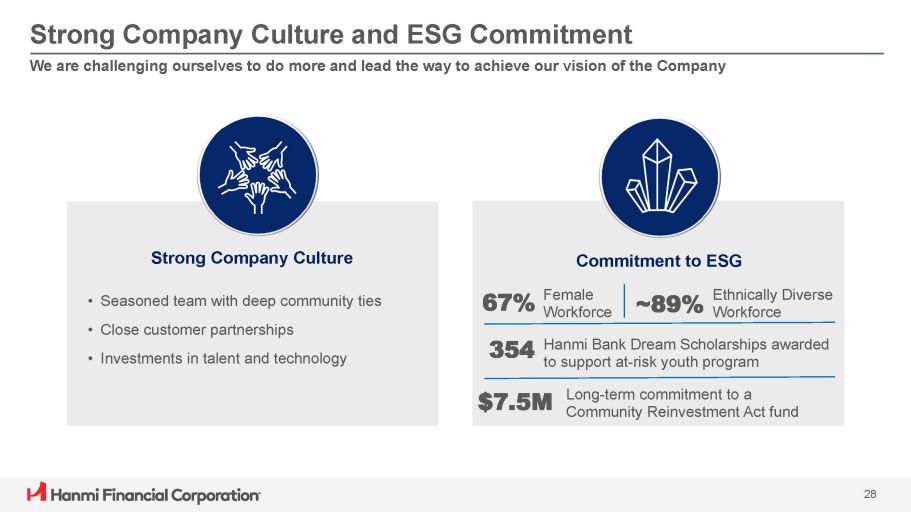 Strong Company Culture and ESG Commitment

We are challenging ourselves to do more and lead the way to achieve our vision of the Company

Strong Company Culture

• Seasoned team with deep community ties
• Close customer partnerships
• Investments in talent and technology

Commitment to ESG

67% Female Workforce

~89% Ethnically Diverse Workforce

354 Hanmi Bank Dream Scholarships awarded to support at-risk youth program

$7.5M Long-term commitment to a Community Reinvestment Act fund

Hanmi Financial Corporation

28